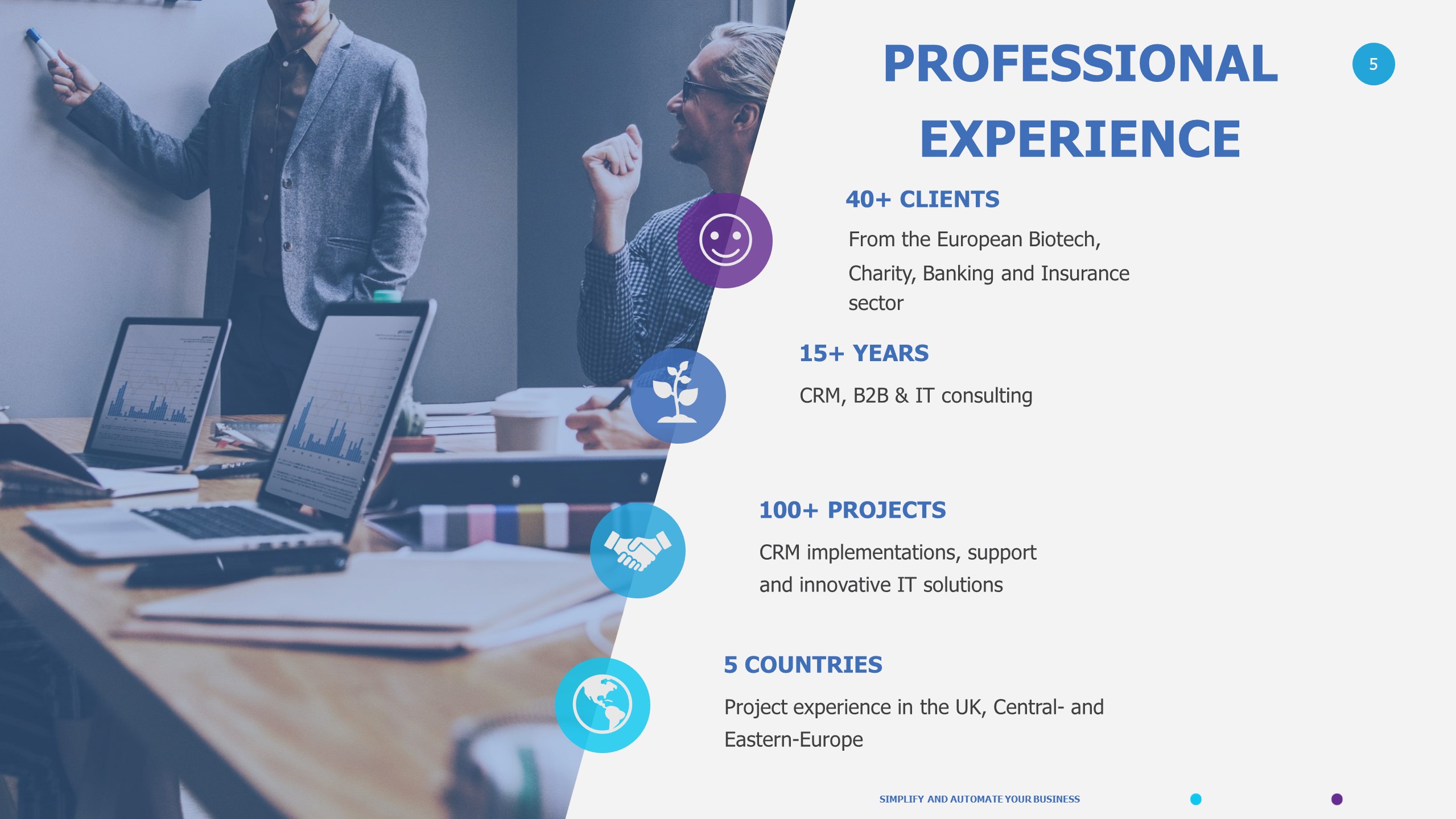 PROFESSIONAL EXPERIENCE

5

40+ CLIENTS

From the European Biotech, Charity, Banking and Insurance sector

15+ YEARS

CRM, B2B & IT consulting

100+ PROJECTS

CRM implementations, support and innovative IT solutions

5 COUNTRIES

Project experience in the UK, Central- and Eastern-Europe

SIMPLIFY AND AUTOMATE YOUR BUSINESS